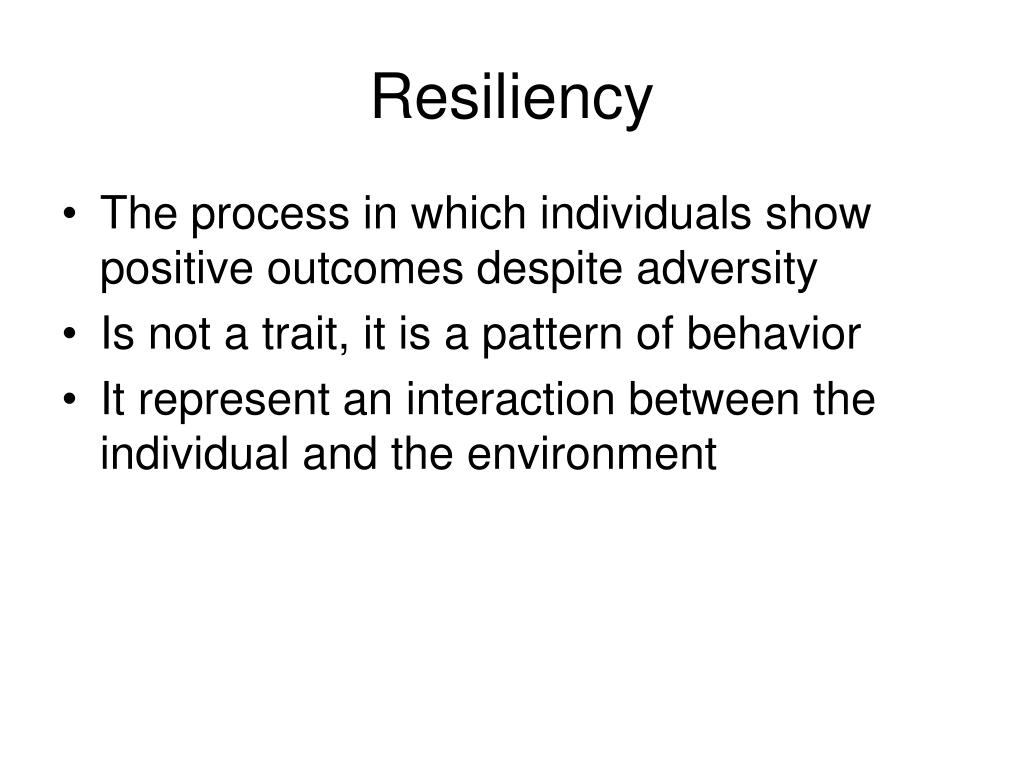 Resiliency

• The process in which individuals show positive outcomes despite adversity
• Is not a trait, it is a pattern of behavior
• It represent an interaction between the individual and the environment